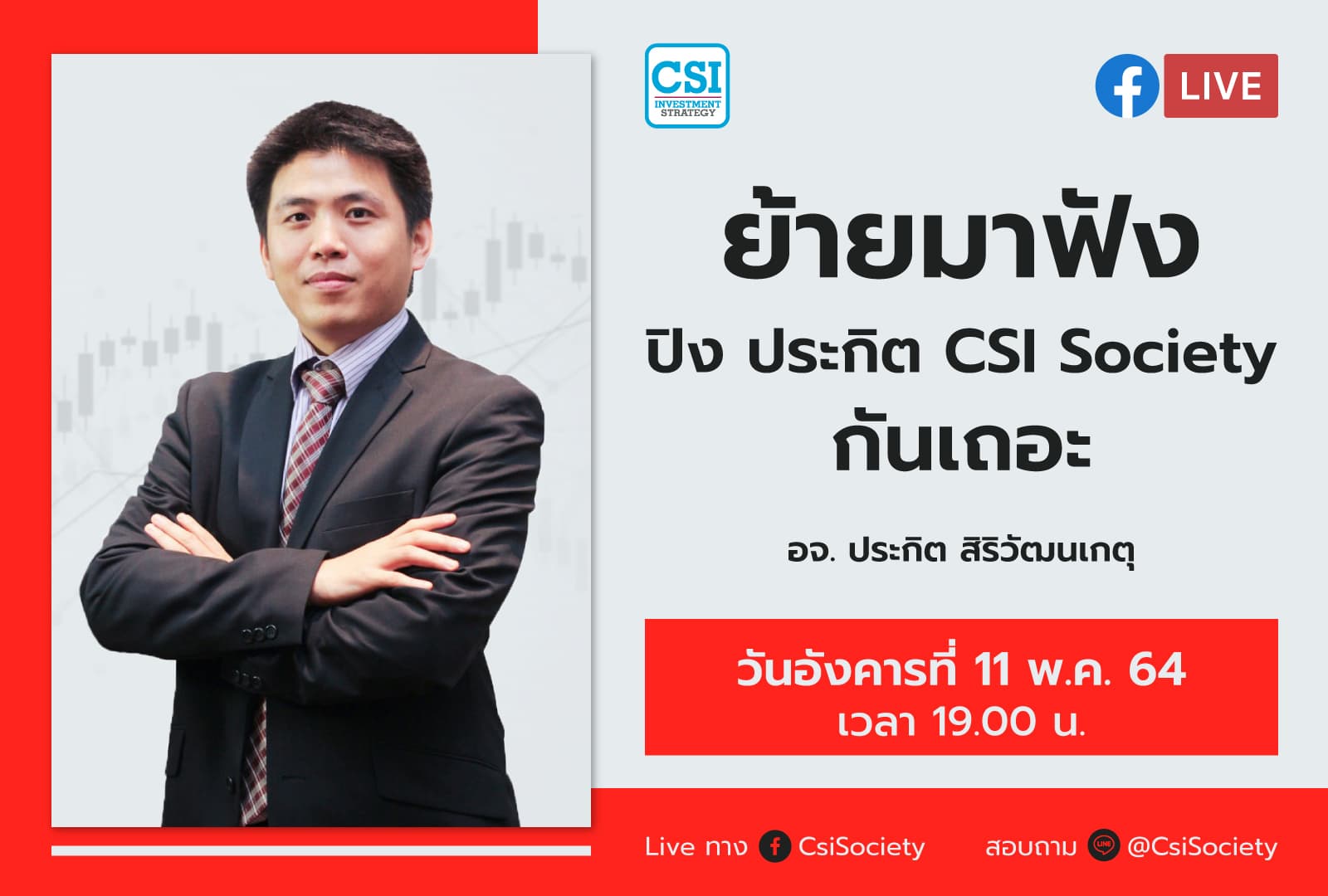 CSI
INVESTMENT STRATEGY

LIVE

ย้ายมาฟัง
ปิง ประกิต CSI Society
กันเถอะ

อจ. ประกิต สิริวัฒนเกตุ

วันอังคารที่ 11 พ.ค. 64
เวลา 19.00 น.

Live ทาง CsiSociety

สอบถาม LINE @CsiSociety